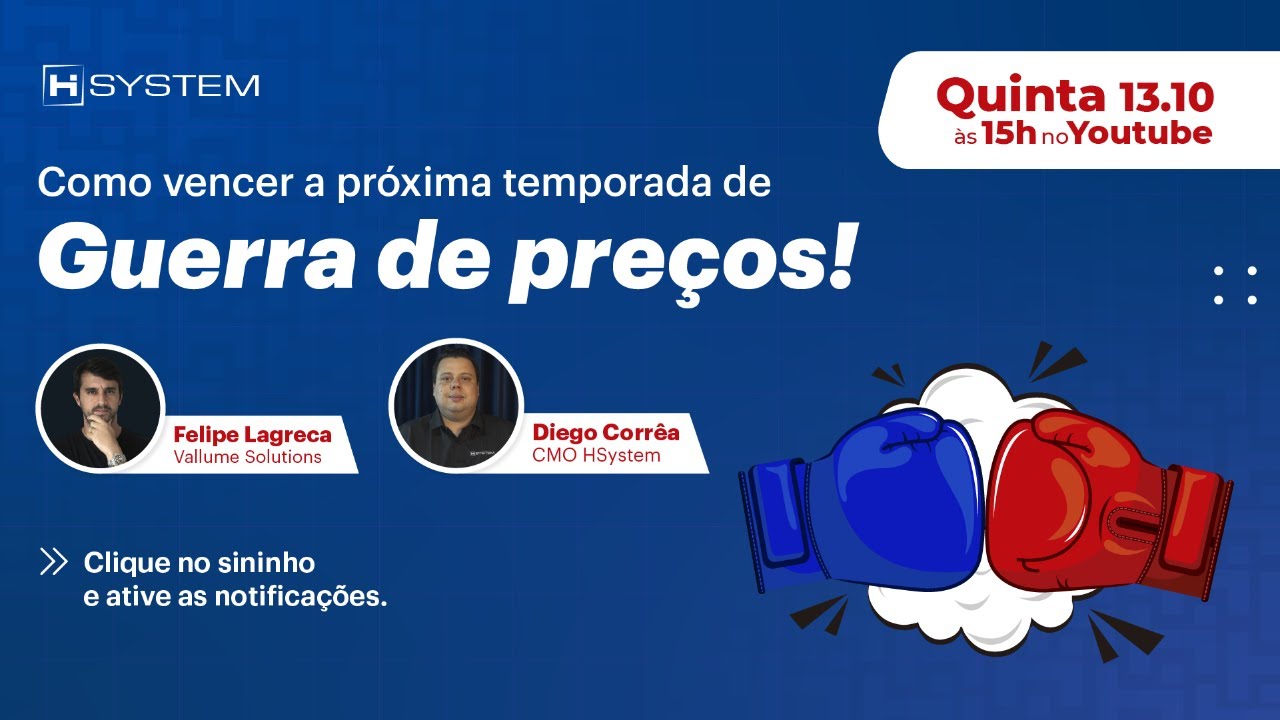 H SYSTEM

Quinta 13.10
às 15h no Youtube

Como vencer a próxima temporada de
Guerra de preços!

Felipe Lagreca
Vallume Solutions

Diego Corrêa
CMO HSystem

Clique no sininho
e ative as notificações.